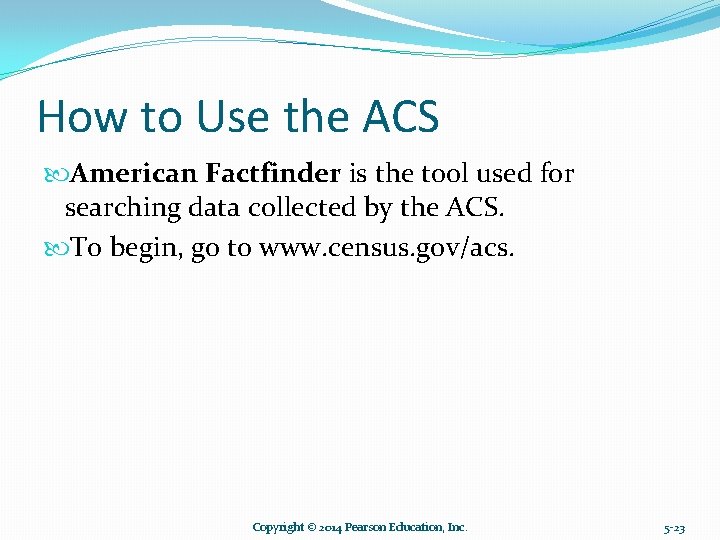 How to Use the ACS

American Factfinder is the tool used for searching data collected by the ACS.

To begin, go to www.census.gov/acs.

Copyright © 2014 Pearson Education, Inc.

5-23